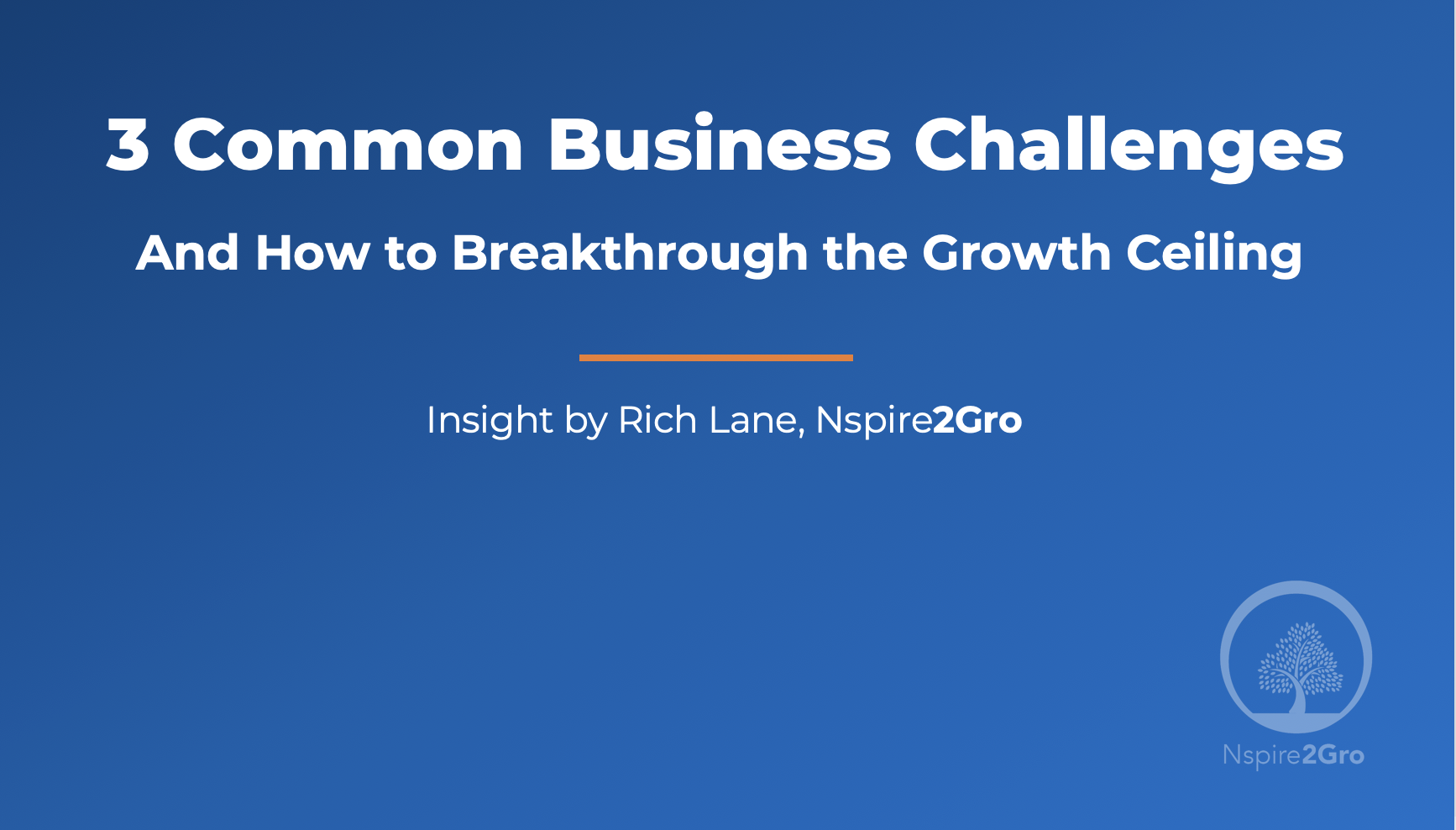 3 Common Business Challenges

And How to Breakthrough the Growth Ceiling

Insight by Rich Lane, Nspire2Gro

Nspire2Gro